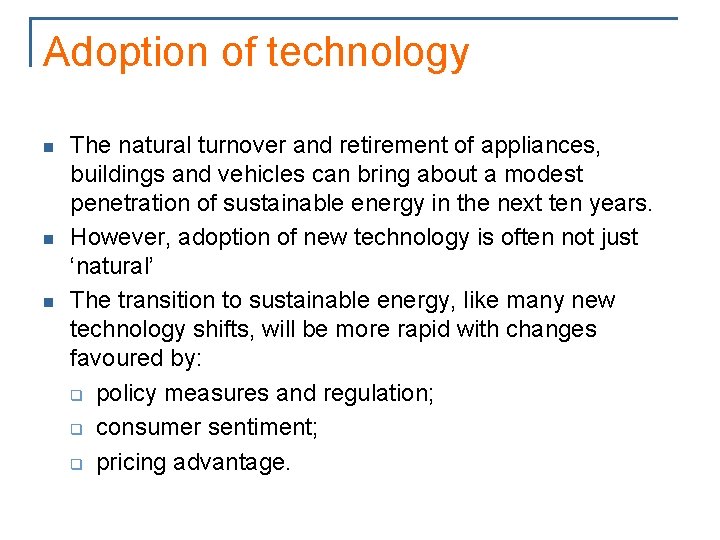 Adoption of technology

- The natural turnover and retirement of appliances, buildings and vehicles can bring about a modest penetration of sustainable energy in the next ten years.
- However, adoption of new technology is often not just ‘natural’
- The transition to sustainable energy, like many new technology shifts, will be more rapid with changes favoured by:
  - policy measures and regulation;
  - consumer sentiment;
  - pricing advantage.